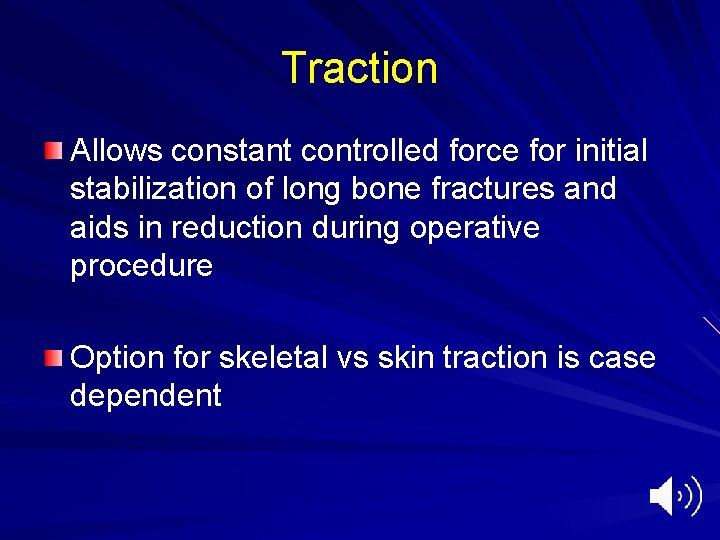 Traction

Allows constant controlled force for initial stabilization of long bone fractures and aids in reduction during operative procedure

Option for skeletal vs skin traction is case dependent